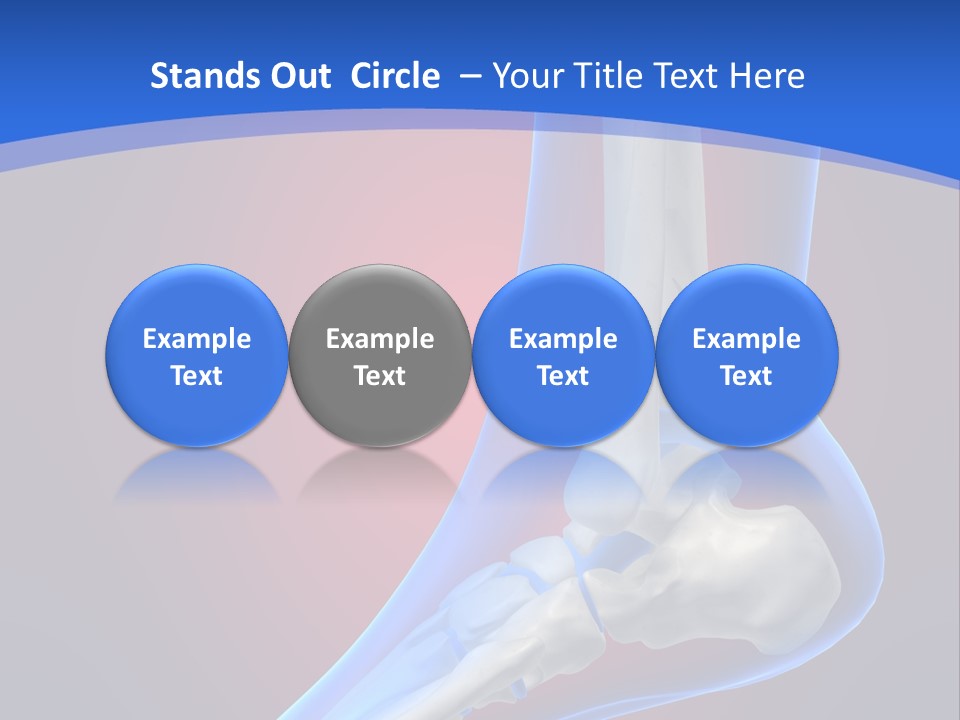 Stands Out Circle – Your Title Text Here

Example Text

Example Text

Example Text

Example Text